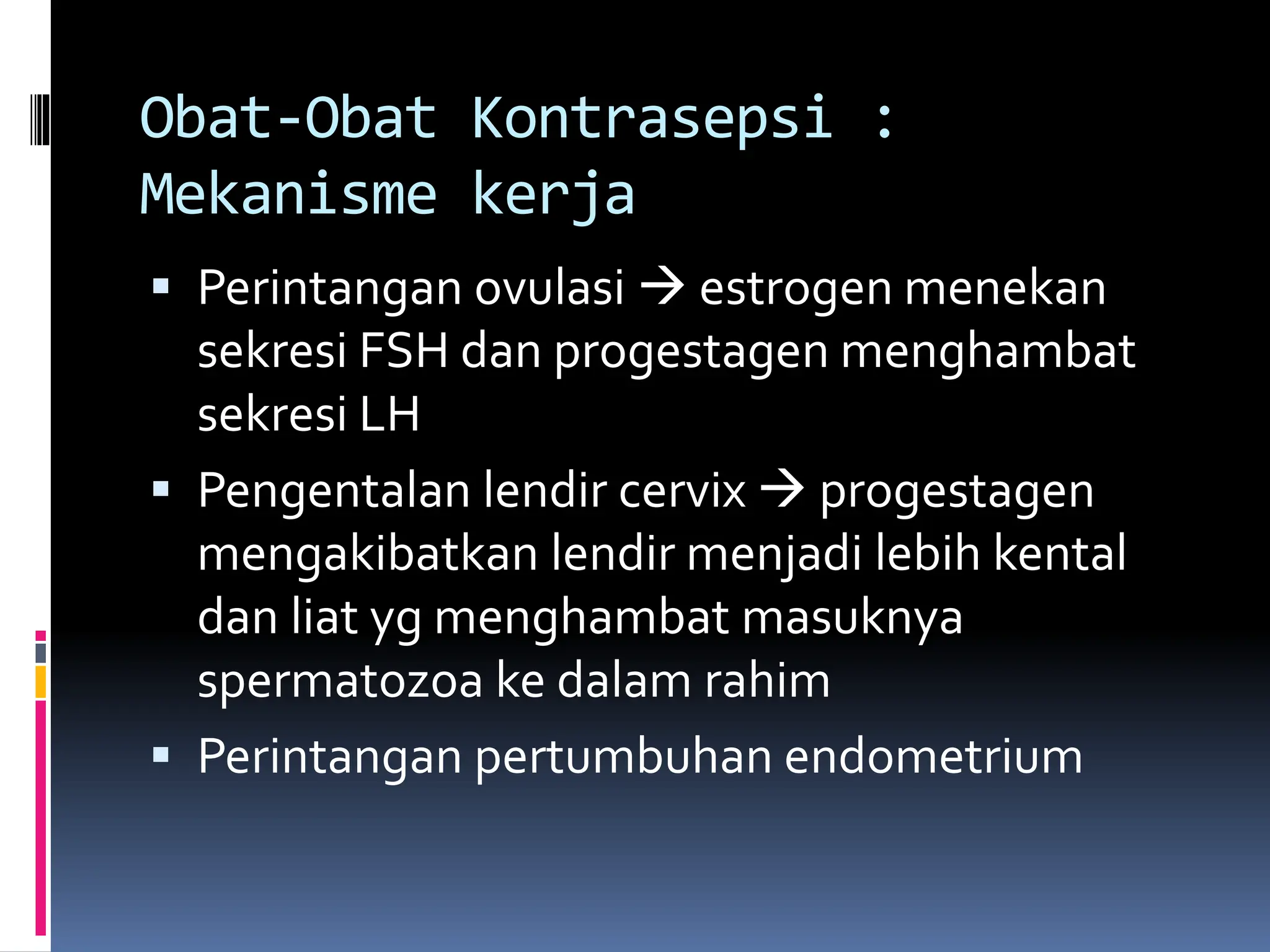 Obat-Obat Kontrasepsi : Mekanisme kerja

▪ Perintangan ovulasi → estrogen menekan sekresi FSH dan progestagen menghambat sekresi LH

▪ Pengentalan lendir cervix → progestagen mengakibatkan lendir menjadi lebih kental dan liat yg menghambat masuknya spermatozoa ke dalam rahim

▪ Perintangan pertumbuhan endometrium